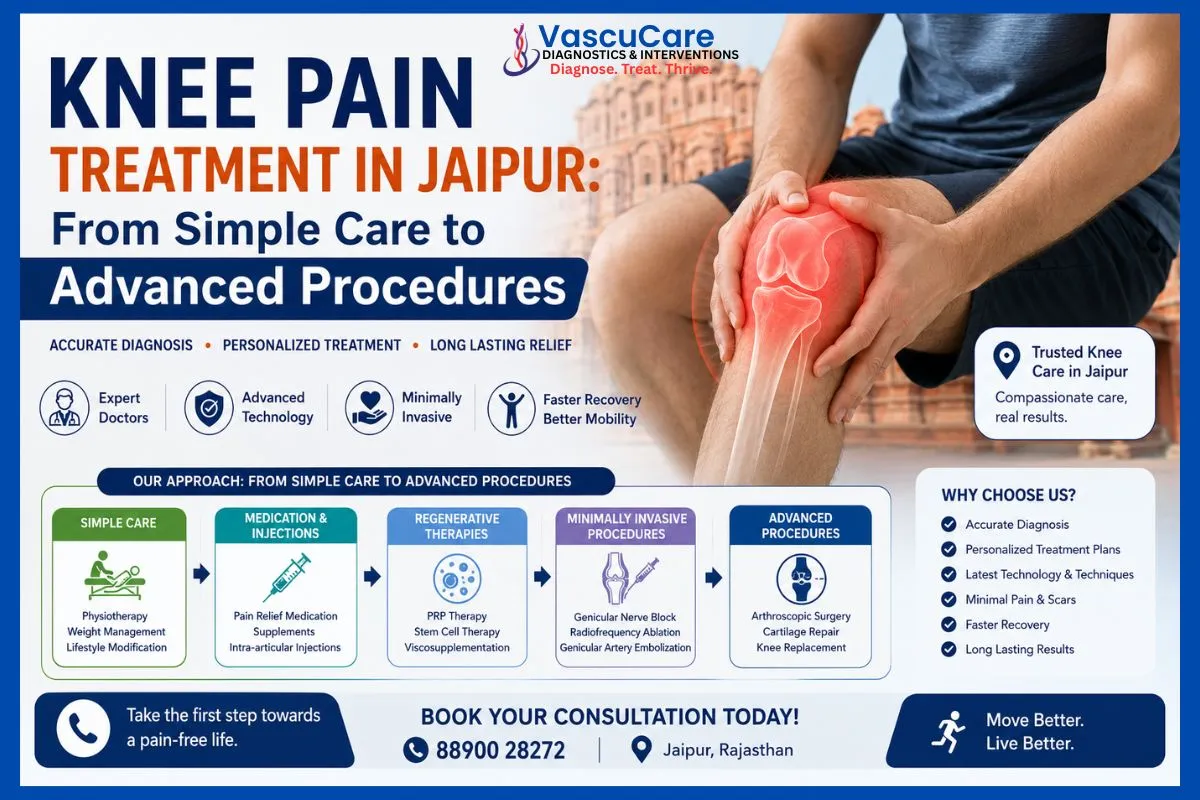 VascuCare
DIAGNOSTICS & INTERVENTIONS
Diagnose. Treat. Thrive.

KNEE PAIN
TREATMENT IN JAIPUR:
From Simple Care to
Advanced Procedures

ACCURATE DIAGNOSIS • PERSONALIZED TREATMENT • LONG LASTING RELIEF

Expert Doctors
Advanced Technology
Minimally Invasive
Faster Recovery Better Mobility

Trusted Knee Care in Jaipur
Compassionate care, real results.

OUR APPROACH: FROM SIMPLE CARE TO ADVANCED PROCEDURES

SIMPLE CARE
Physiotherapy
Weight Management
Lifestyle Modification

MEDICATION & INJECTIONS
Pain Relief Medication
Supplements
Intra-articular Injections

REGENERATIVE THERAPIES
PRP Therapy
Stem Cell Therapy
Viscosupplementation

MINIMALLY INVASIVE PROCEDURES
Genicular Nerve Block
Radiofrequency Ablation
Genicular Artery Embolization

ADVANCED PROCEDURES
Arthroscopic Surgery
Cartilage Repair
Knee Replacement

WHY CHOOSE US?
Accurate Diagnosis
Personalized Treatment Plans
Latest Technology & Techniques
Minimal Pain & Scars
Faster Recovery
Long Lasting Results

Take the first step towards a pain-free life.

BOOK YOUR CONSULTATION TODAY!
88900 28272 | Jaipur, Rajasthan

Move Better.
Live Better.